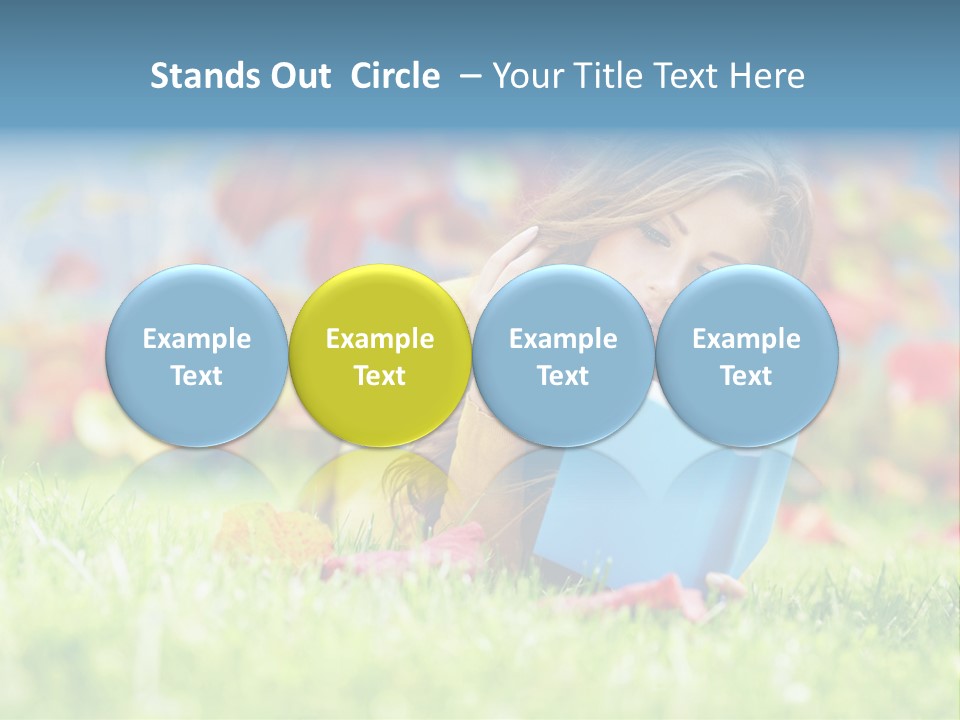 Stands Out Circle – Your Title Text Here

Example Text

Example Text

Example Text

Example Text